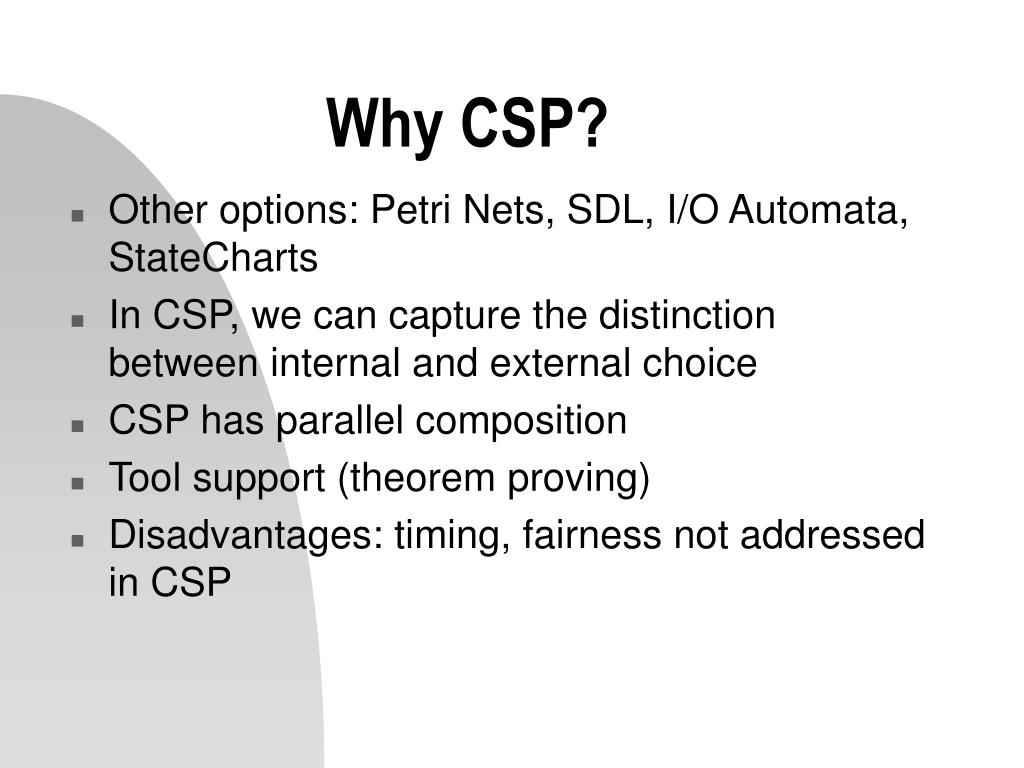 Why CSP?

- Other options: Petri Nets, SDL, I/O Automata, StateCharts
- In CSP, we can capture the distinction between internal and external choice
- CSP has parallel composition
- Tool support (theorem proving)
- Disadvantages: timing, fairness not addressed in CSP